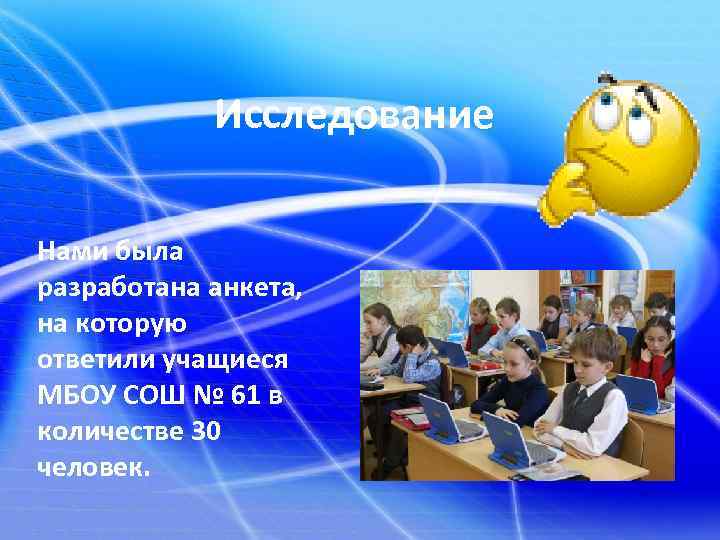 Исследование

Нами была разработана анкета, на которую ответили учащиеся МБОУ СОШ № 61 в количестве 30 человек.